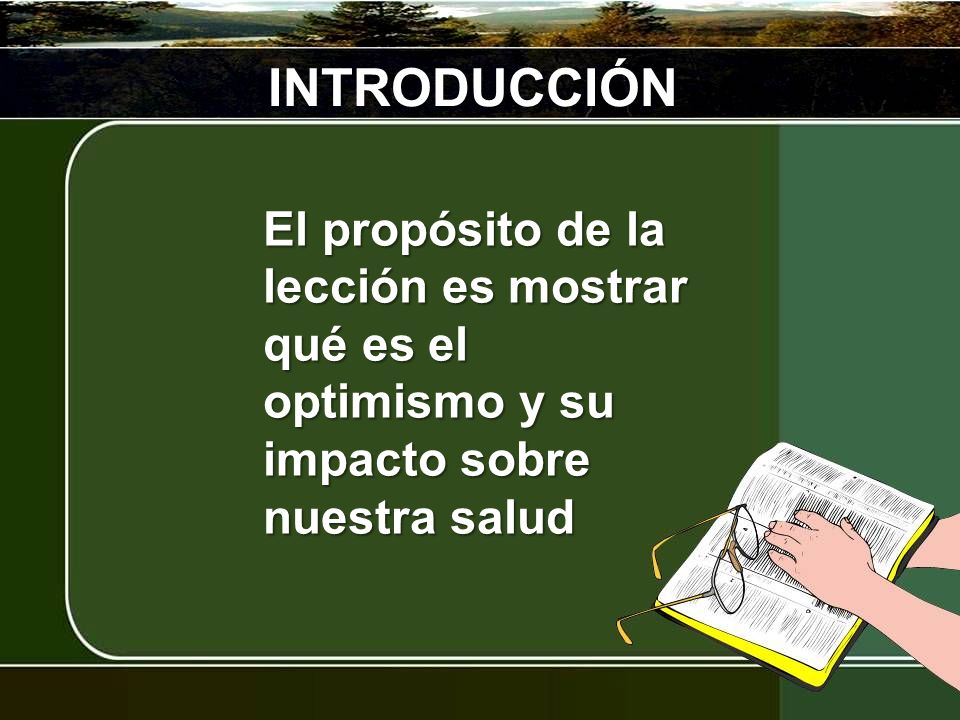 INTRODUCCIÓN

El propósito de la lección es mostrar qué es el optimismo y su impacto sobre nuestra salud